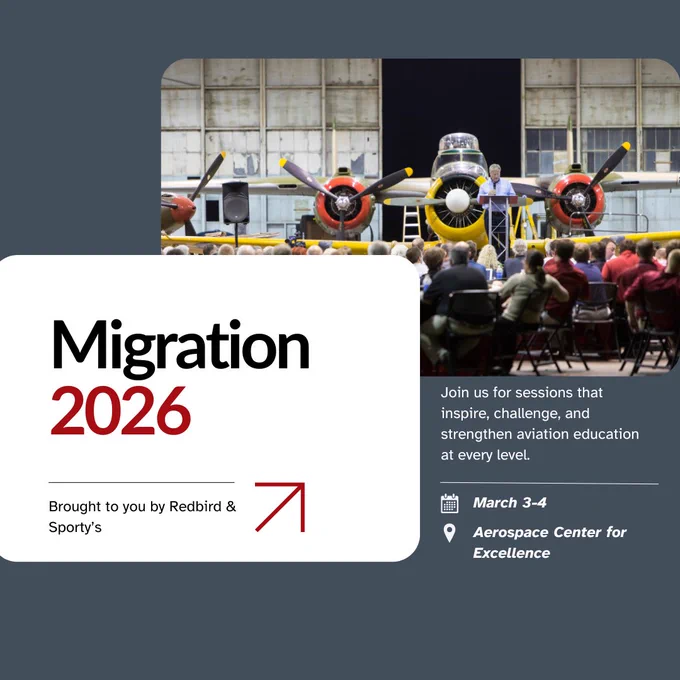 Migration
2026

Brought to you by Redbird & Sporty's

Join us for sessions that inspire, challenge, and strengthen aviation education at every level.

March 3-4

Aerospace Center for Excellence